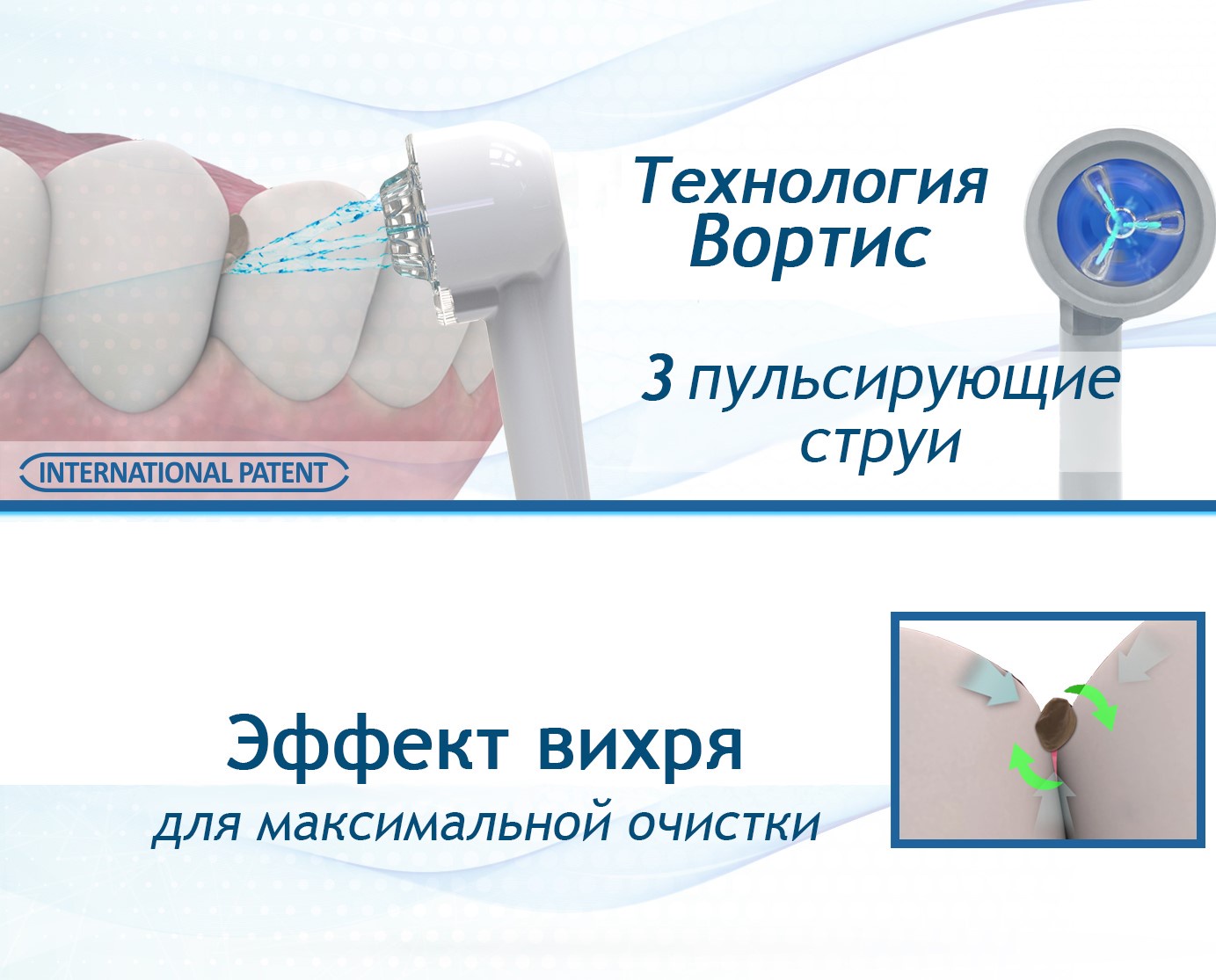 Технология Вортис

3 пульсирующие струи

INTERNATIONAL PATENT

Эффект вихря

для максимальной очистки